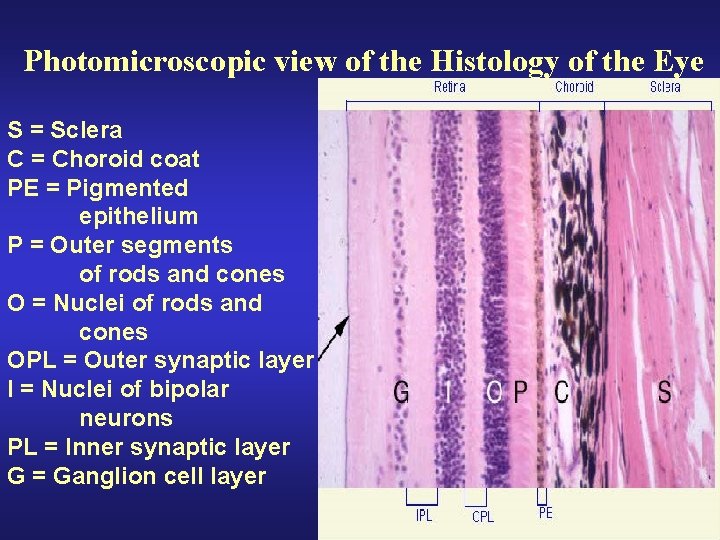 Photomicroscopic view of the Histology of the Eye

S = Sclera
C = Choroid coat
PE = Pigmented epithelium
P = Outer segments of rods and cones
O = Nuclei of rods and cones
OPL = Outer synaptic layer
I = Nuclei of bipolar neurons
PL = Inner synaptic layer
G = Ganglion cell layer

Retina
Choroid
Sclera

G I O P C S

IPL
CPL
PE